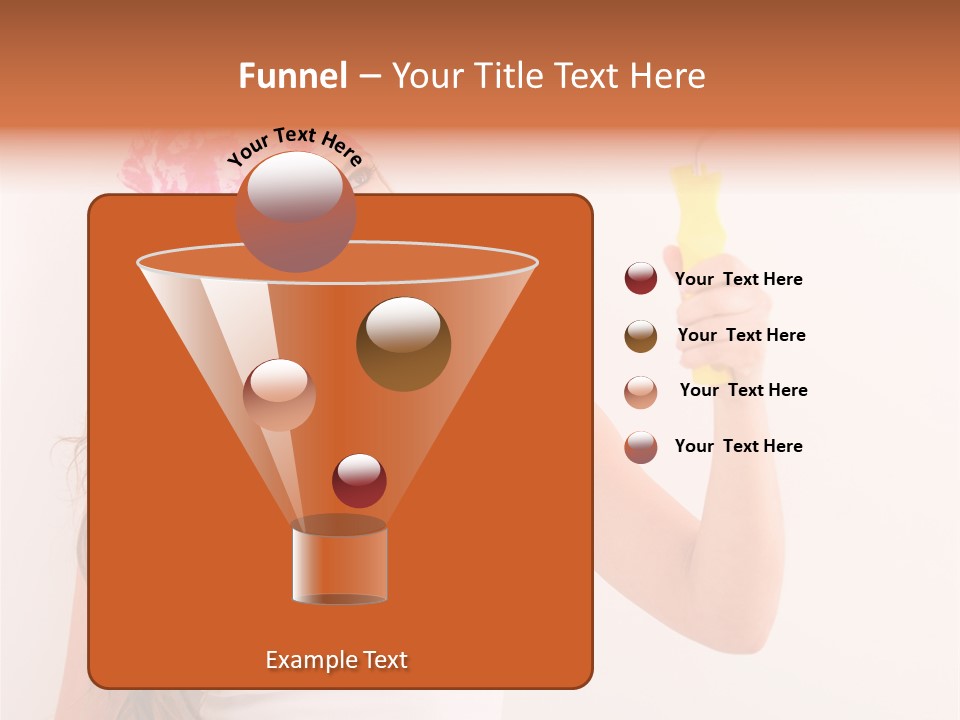 Funnel – Your Title Text Here

Your Text Here

Your Text Here

Your Text Here

Your Text Here

Your Text Here

Example Text